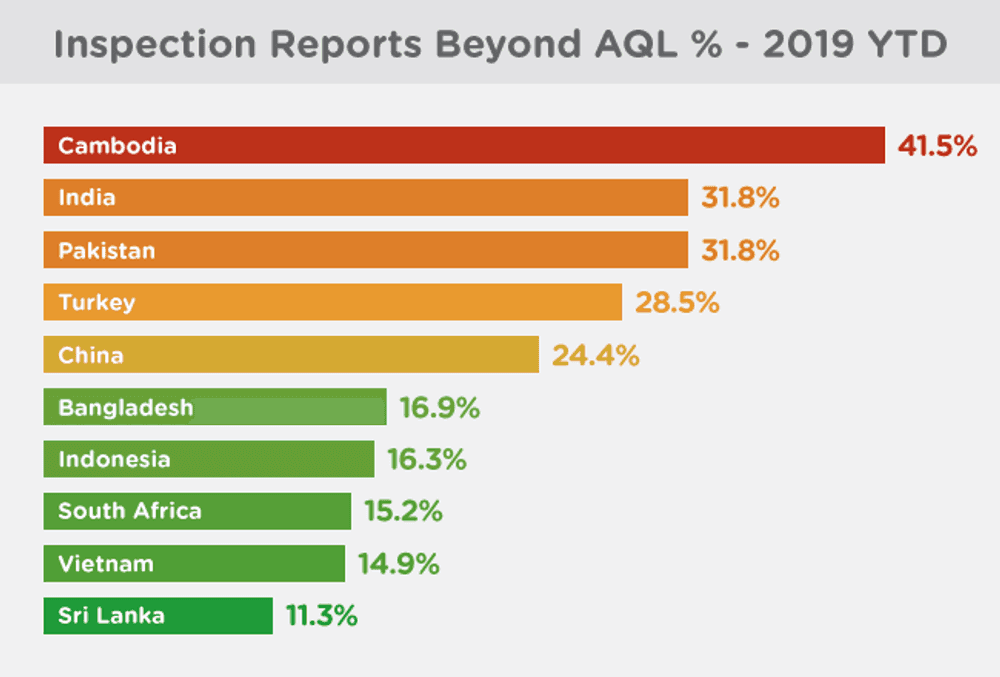 Inspection Reports Beyond AQL % - 2019 YTD

Cambodia 41.5%
India 31.8%
Pakistan 31.8%
Turkey 28.5%
China 24.4%
Bangladesh 16.9%
Indonesia 16.3%
South Africa 15.2%
Vietnam 14.9%
Sri Lanka 11.3%